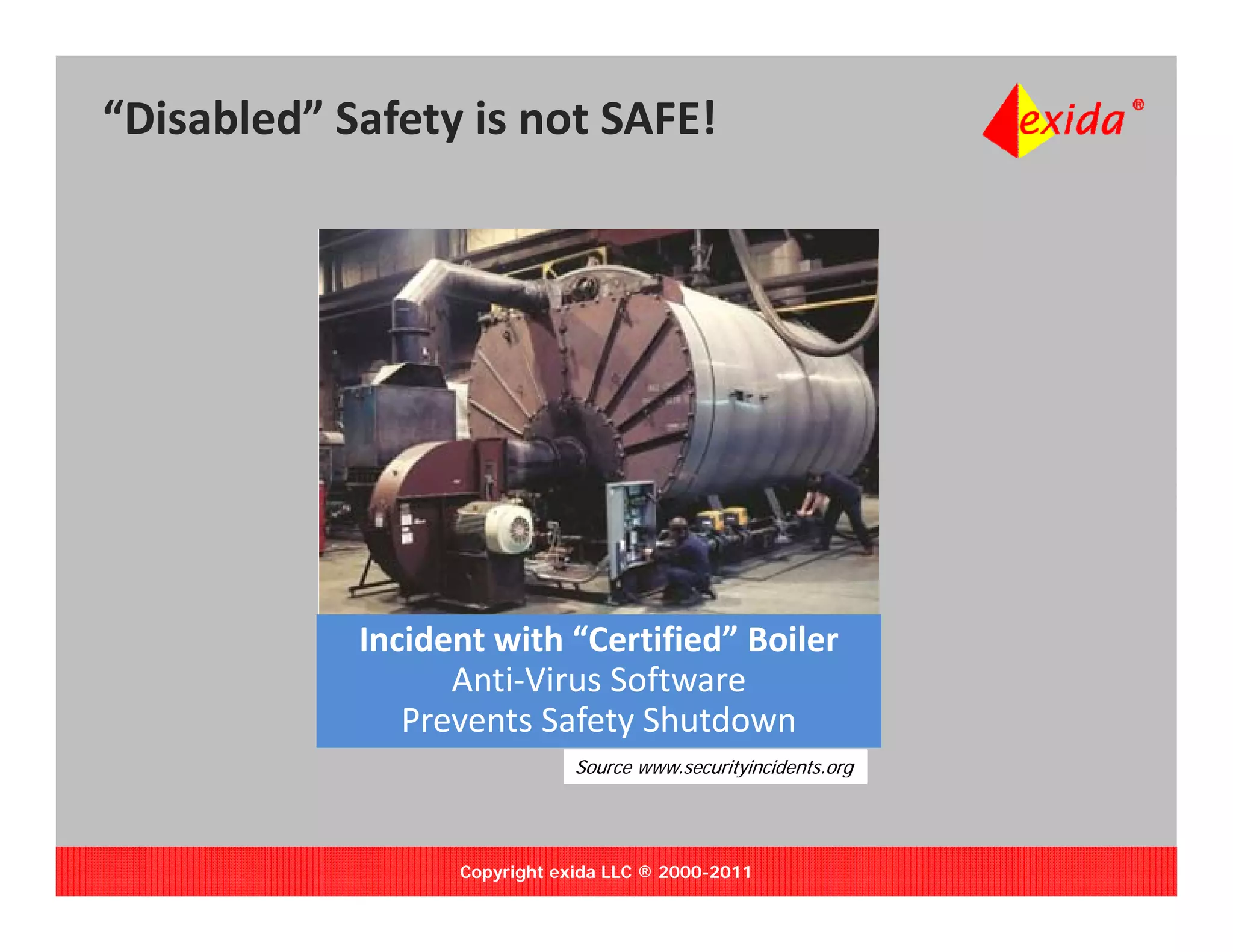 “Disabled” Safety is not SAFE!

exida®

Incident with “Certified” Boiler
Anti-Virus Software
Prevents Safety Shutdown

Source www.securityincidents.org

Copyright exida LLC ® 2000-2011